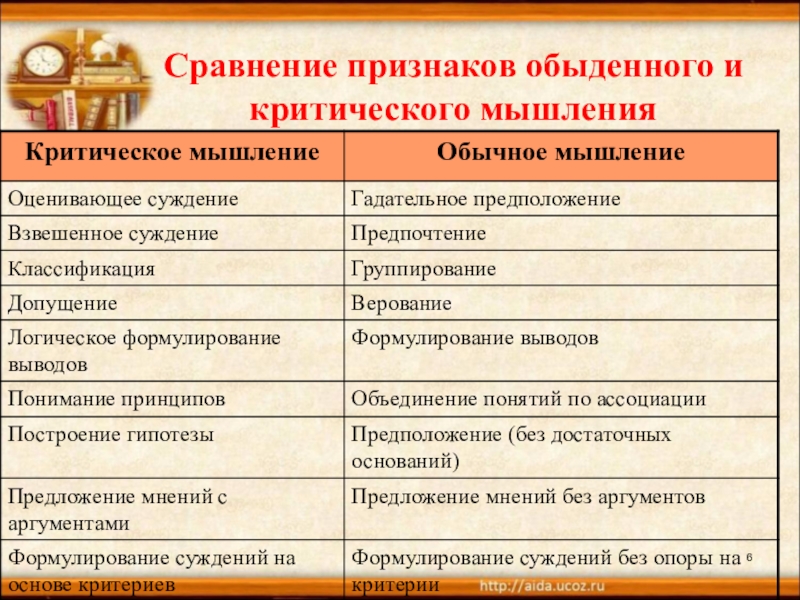 Сравнение признаков обыденного и критического мышления

| Критическое мышление | Обычное мышление |
|---|---|
| Оценивающее суждение | Гадательное предположение |
| Взвешенное суждение | Предпочтение |
| Классификация | Группирование |
| Допущение | Верование |
| Логическое формулирование выводов | Формулирование выводов |
| Понимание принципов | Объединение понятий по ассоциации |
| Построение гипотезы | Предположение (без достаточных оснований) |
| Предложение мнений с аргументами | Предложение мнений без аргументов |
| Формулирование суждений на основе критериев | Формулирование суждений без опоры на критерии |

6

http://aida.ucoz.ru